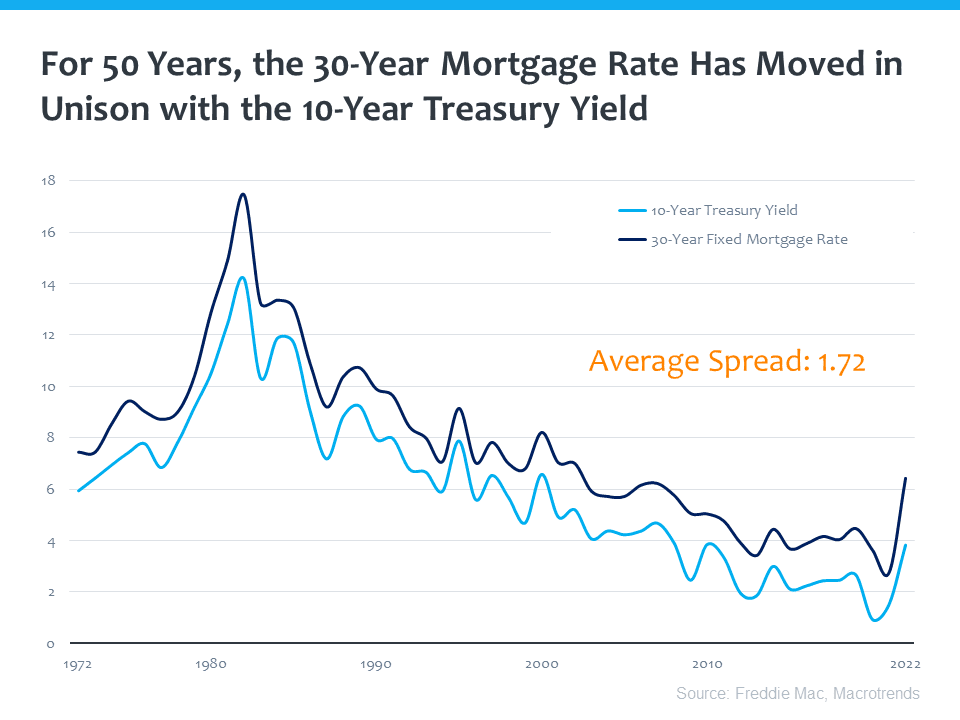 For 50 Years, the 30-Year Mortgage Rate Has Moved in Unison with the 10-Year Treasury Yield

18
16
14
12
10
8
6
4
2
0

10-Year Treasury Yield
30-Year Fixed Mortgage Rate

Average Spread: 1.72

1972
1980
1990
2000
2010
2022

Source: Freddie Mac, Macrotrends